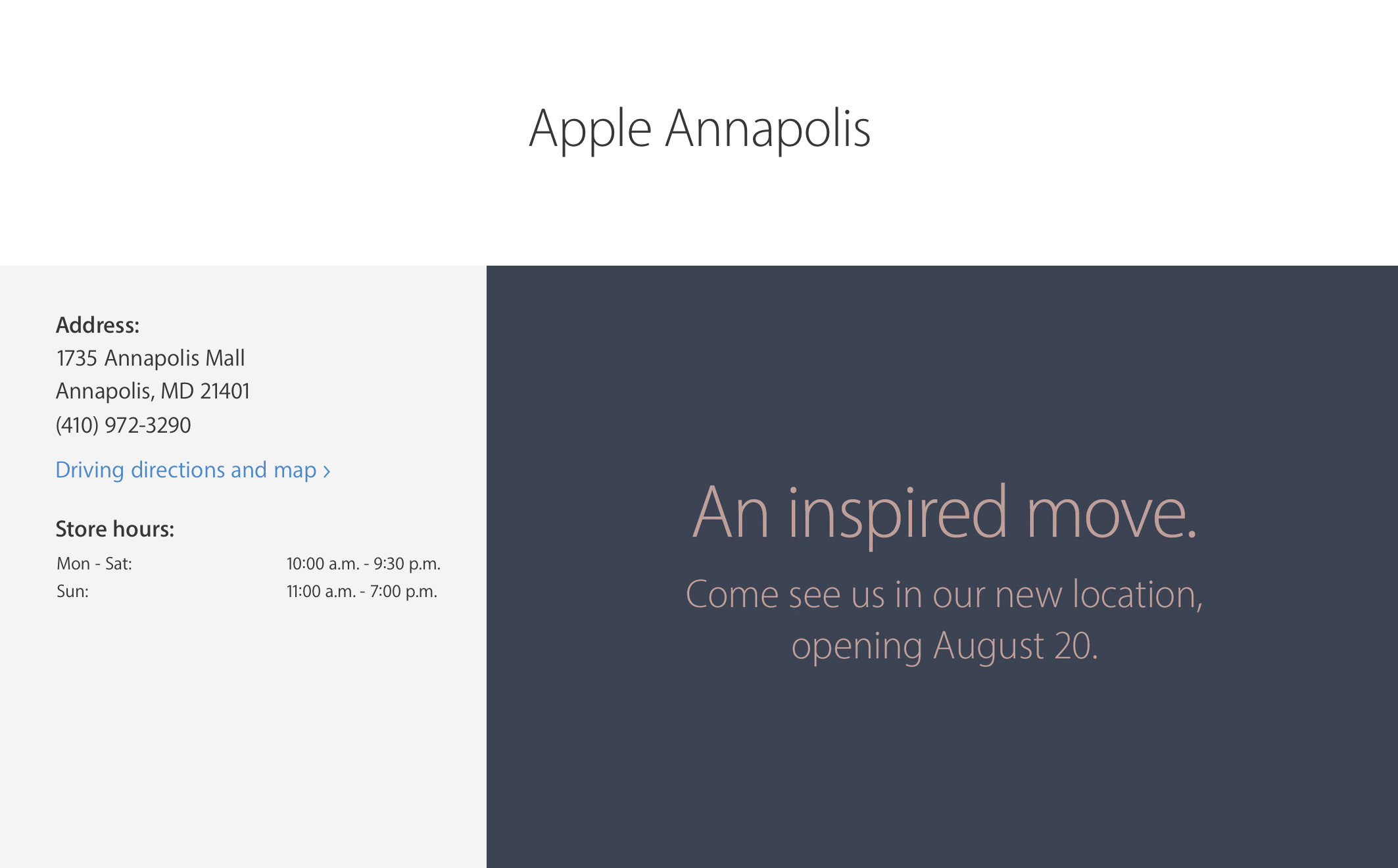 Apple Annapolis

Address:
1735 Annapolis Mall
Annapolis, MD 21401
(410) 972-3290

Driving directions and map ›

Store hours:

| Mon - Sat: | 10:00 a.m. - 9:30 p.m. |
|---|---|
| Sun: | 11:00 a.m. - 7:00 p.m. |

An inspired move.

Come see us in our new location, opening August 20.